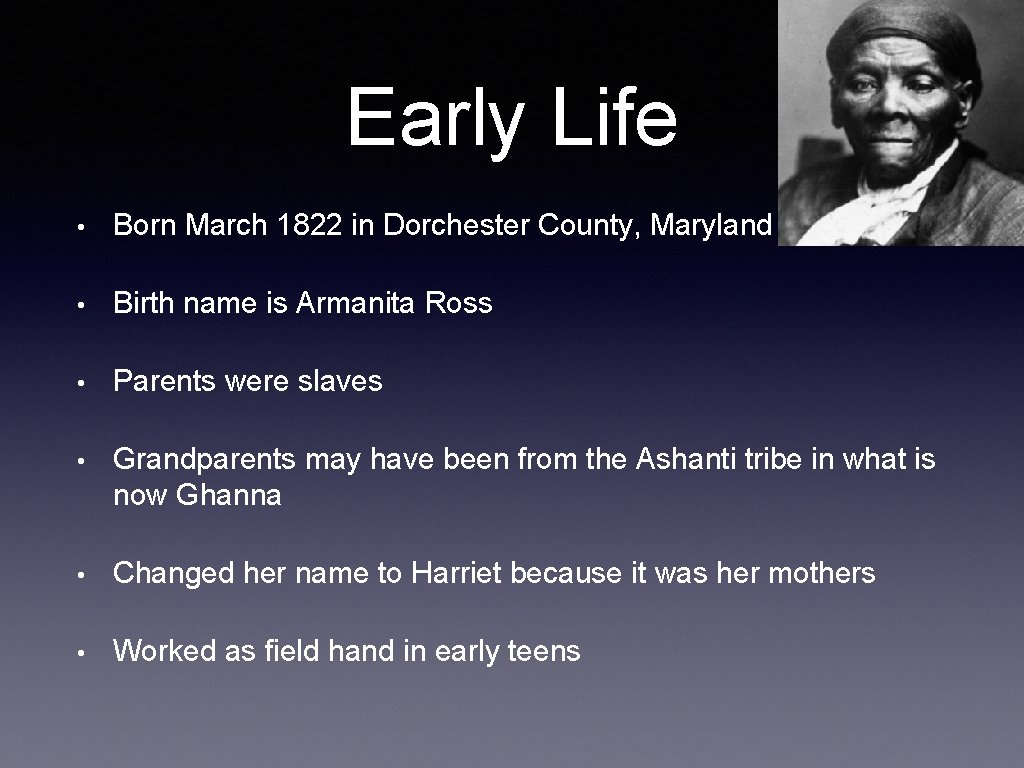 Early Life

• Born March 1822 in Dorchester County, Maryland

• Birth name is Armanita Ross

• Parents were slaves

• Grandparents may have been from the Ashanti tribe in what is now Ghanna

• Changed her name to Harriet because it was her mothers

• Worked as field hand in early teens